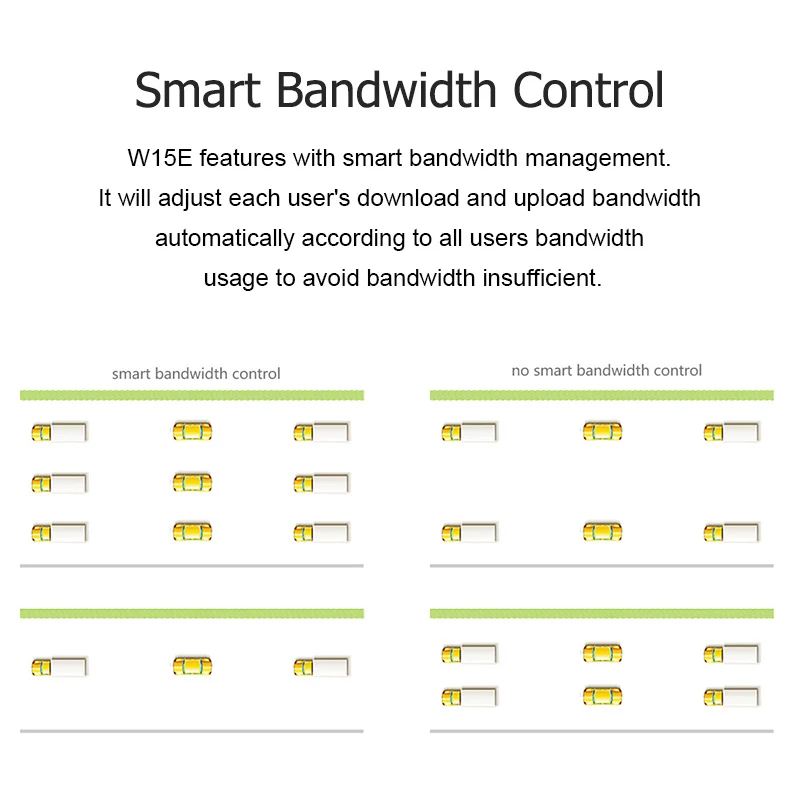 Smart Bandwidth Control

W15E features with smart bandwidth management. It will adjust each user's download and upload bandwidth automatically according to all users bandwidth usage to avoid bandwidth insufficient.

smart bandwidth control

no smart bandwidth control